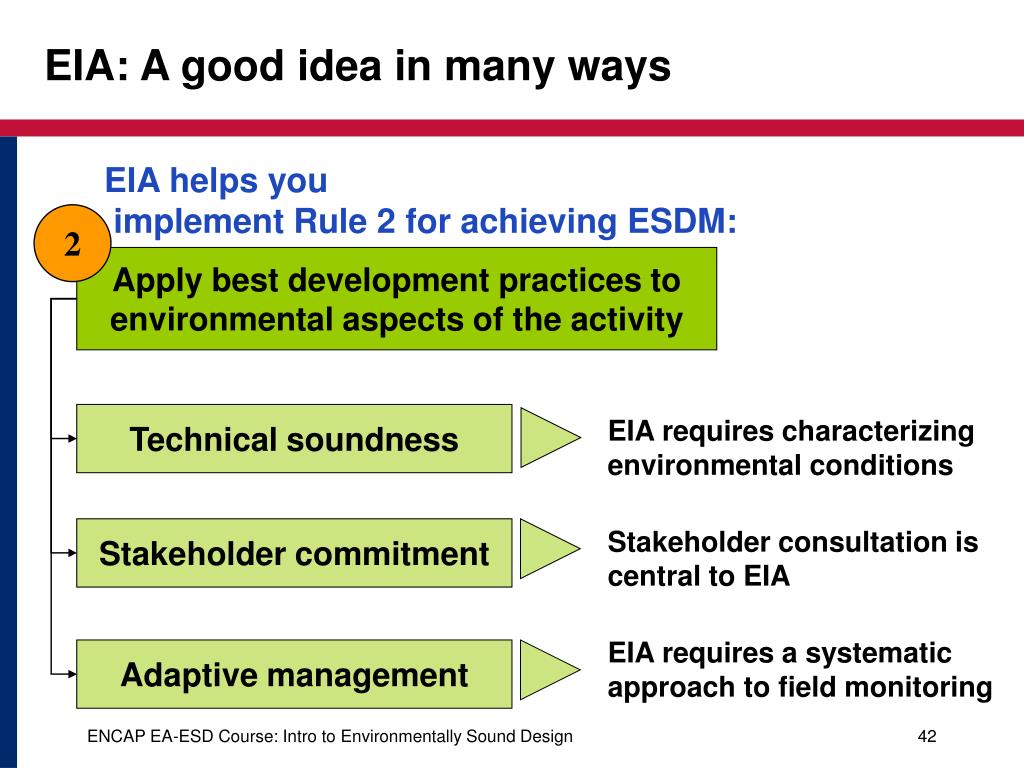 EIA: A good idea in many ways

EIA helps you implement Rule 2 for achieving ESDM:

2

Apply best development practices to environmental aspects of the activity

Technical soundness

EIA requires characterizing environmental conditions

Stakeholder commitment

Stakeholder consultation is central to EIA

Adaptive management

EIA requires a systematic approach to field monitoring

ENCAP EA-ESD Course: Intro to Environmentally Sound Design

42